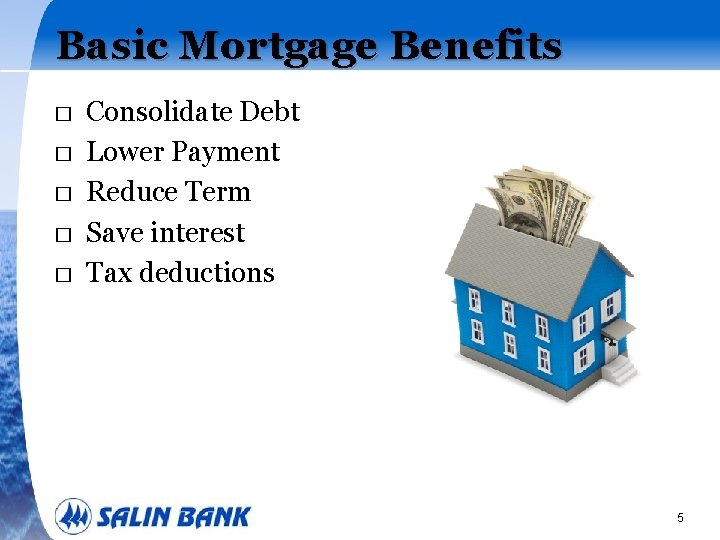 Basic Mortgage Benefits

□ Consolidate Debt
□ Lower Payment
□ Reduce Term
□ Save interest
□ Tax deductions

SALIN BANK

5